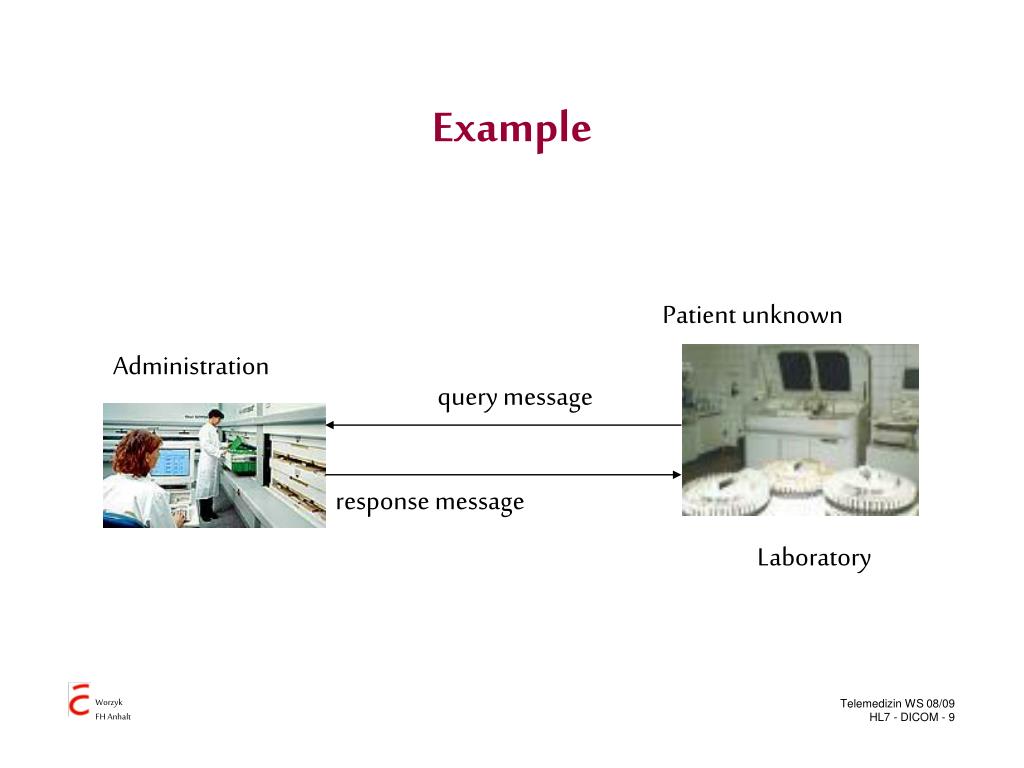 Example

Patient unknown

Administration

query message

response message

Laboratory

Worzyk
FH Anhalt

Telemedizin WS 08/09
HL7 - DICOM - 9